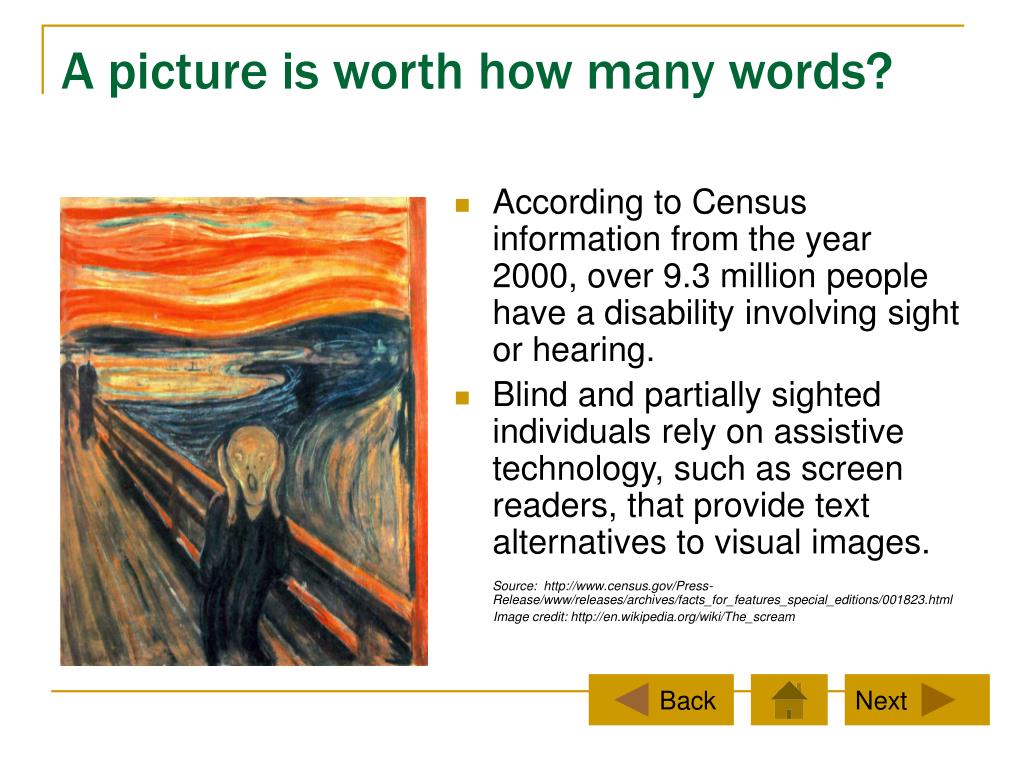 A picture is worth how many words?

According to Census information from the year 2000, over 9.3 million people have a disability involving sight or hearing.

Blind and partially sighted individuals rely on assistive technology, such as screen readers, that provide text alternatives to visual images.

Source: http://www.census.gov/Press-Release/www/releases/archives/facts_for_features_special_editions/001823.html
Image credit: http://en.wikipedia.org/wiki/The_scream

Back

Next